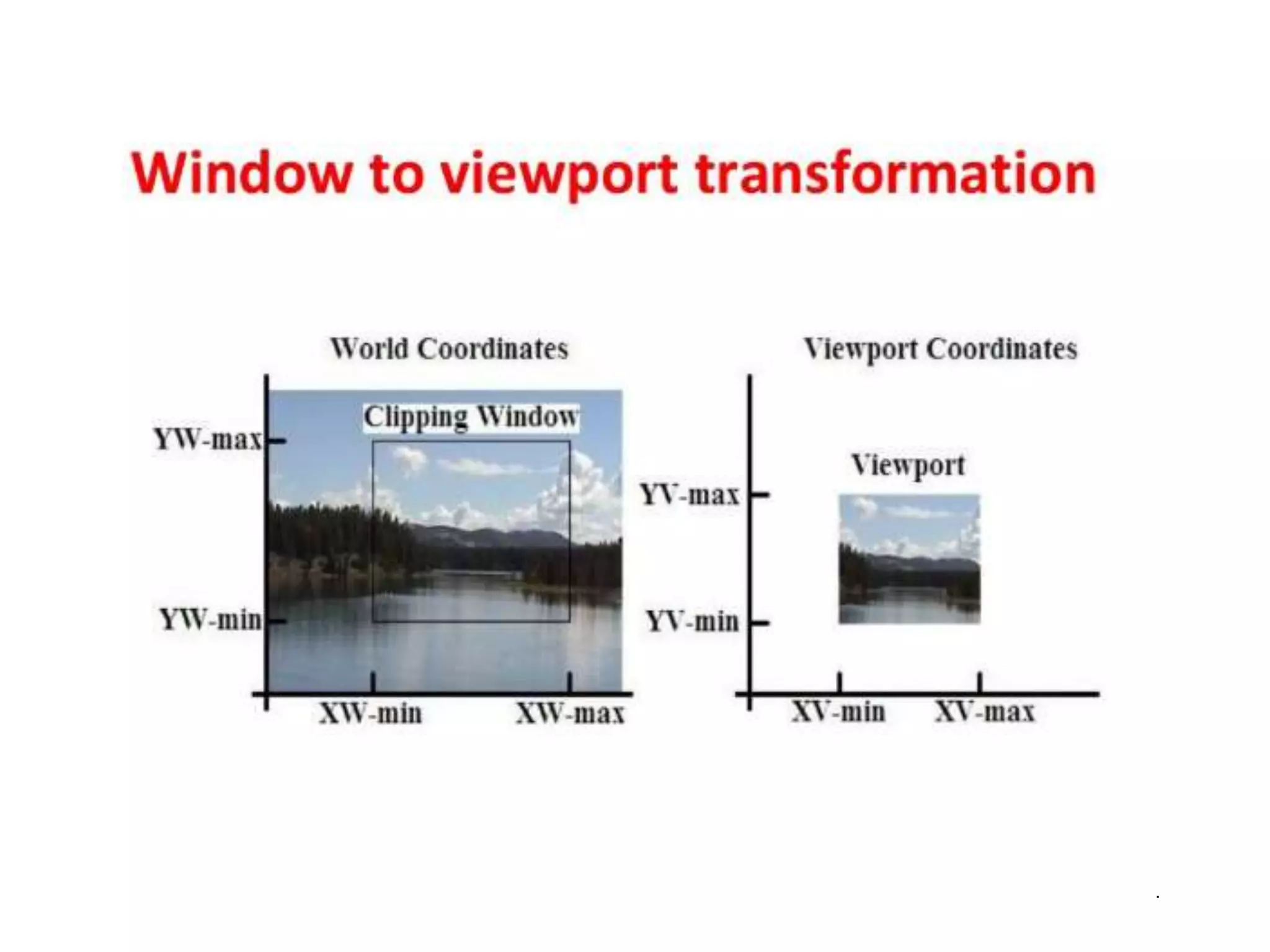 Window to viewport transformation

World Coordinates

Clipping Window

YW-max

YW-min

XW-min

XW-max

Viewport Coordinates

Viewport

YV-max

YV-min

XV-min

XV-max